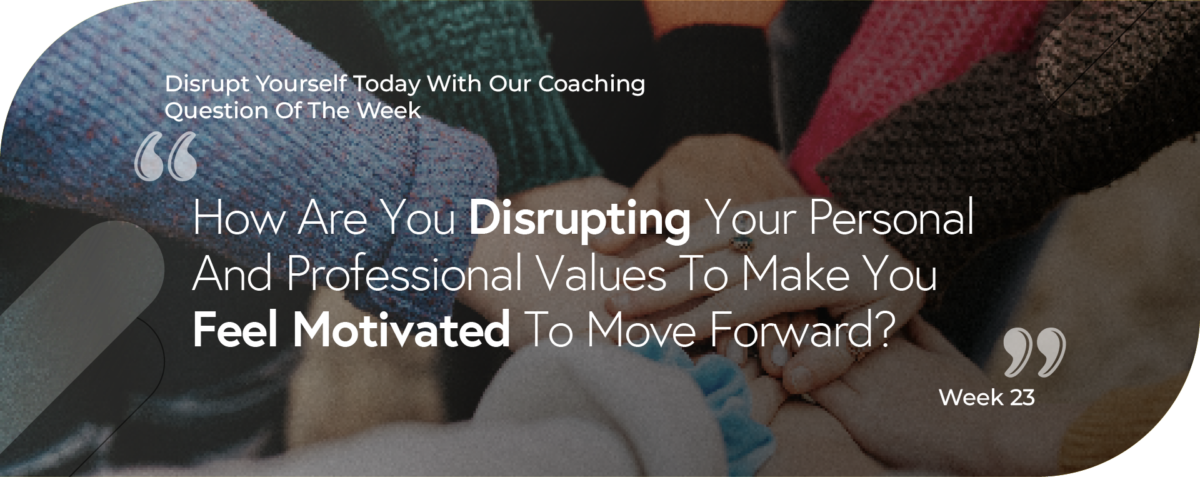 Disrupt Yourself Today With Our Coaching Question Of The Week

“

How Are You Disrupting Your Personal And Professional Values To Make You Feel Motivated To Move Forward?

”

Week 23